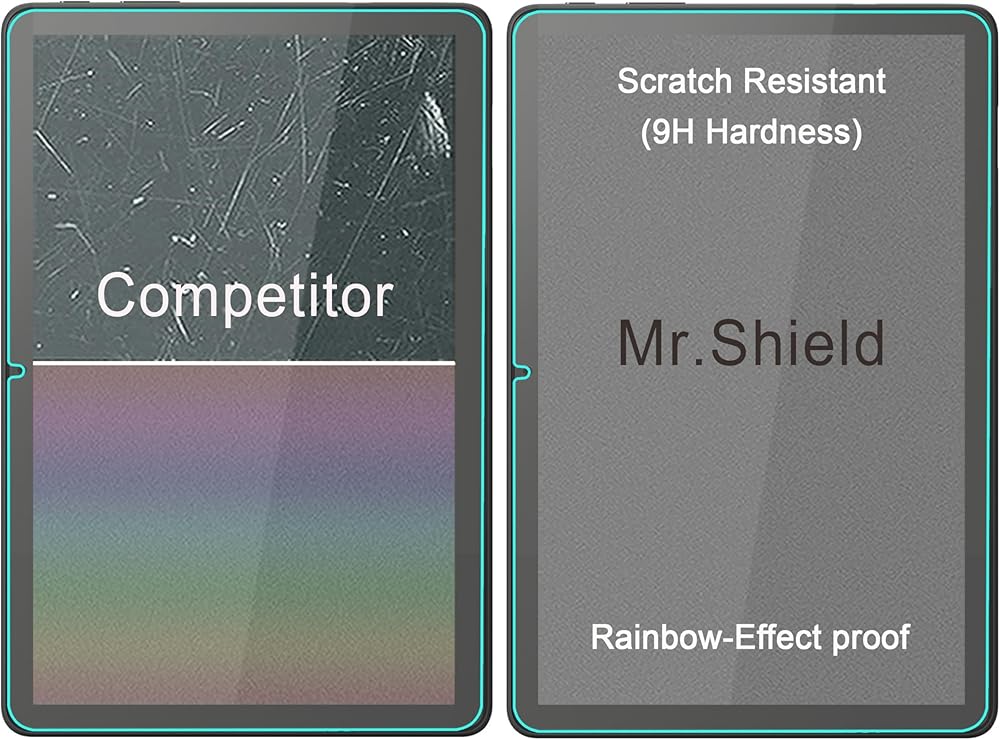 Competitor

Scratch Resistant
(9H Hardness)

Mr.Shield

Rainbow-Effect proof